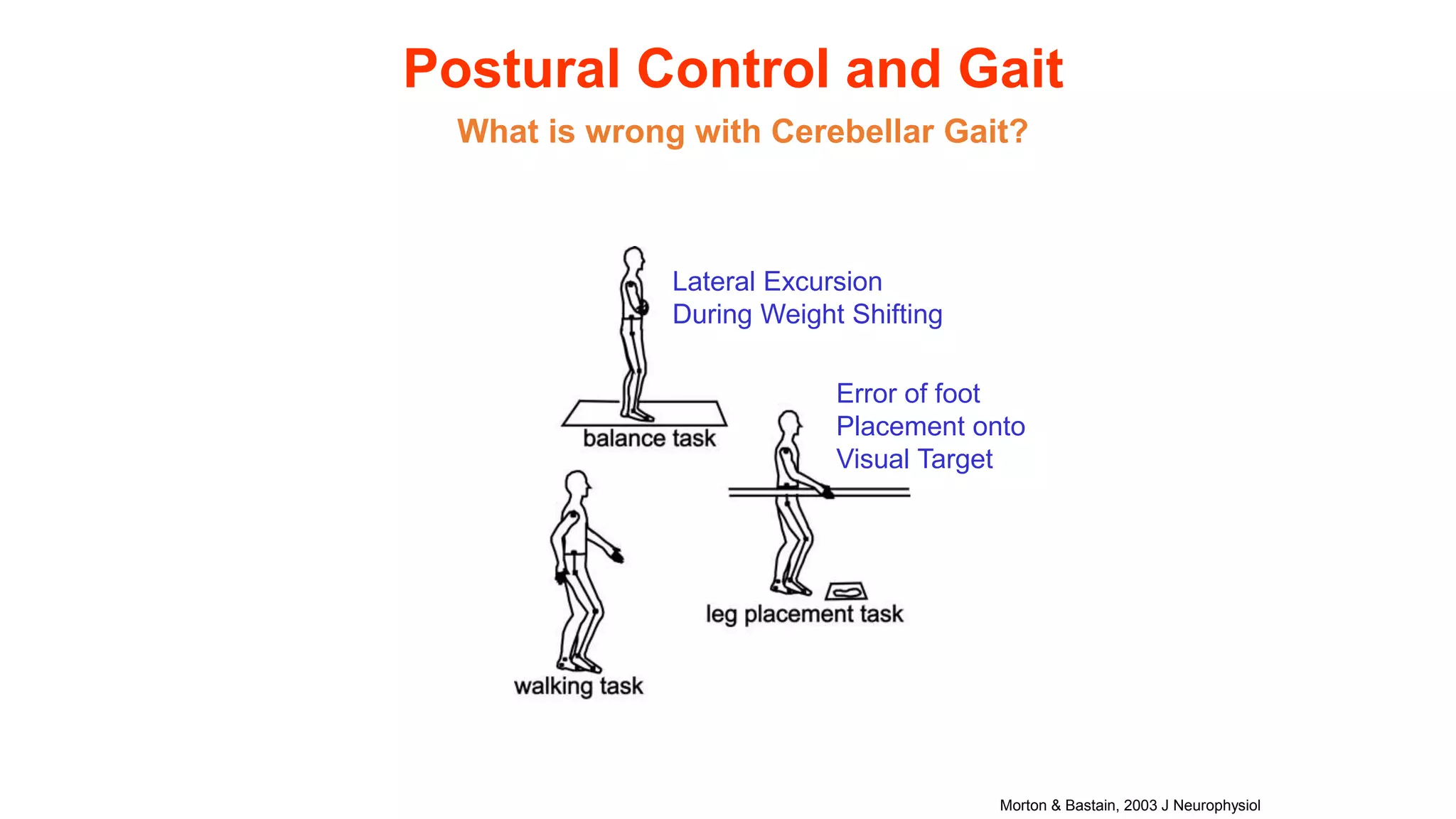 Postural Control and Gait

What is wrong with Cerebellar Gait?

Lateral Excursion
During Weight Shifting

balance task

Error of foot
Placement onto
Visual Target

leg placement task

walking task

Morton & Bastain, 2003 J Neurophysiol